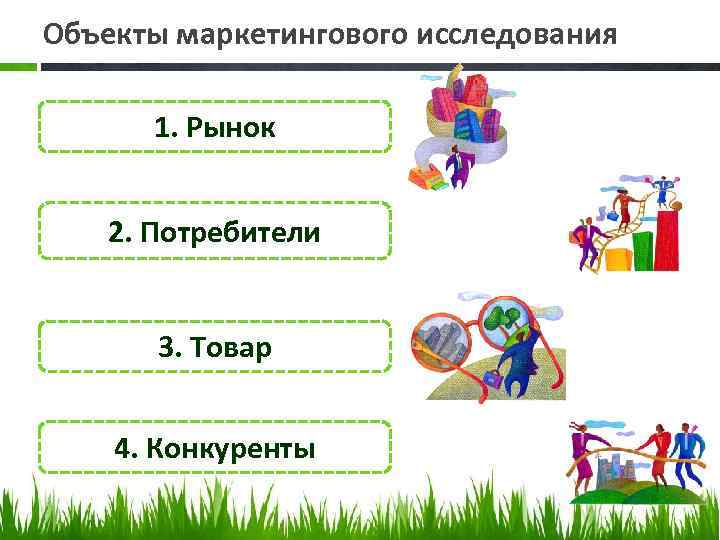 Объекты маркетингового исследования

1. Рынок

2. Потребители

3. Товар

4. Конкуренты